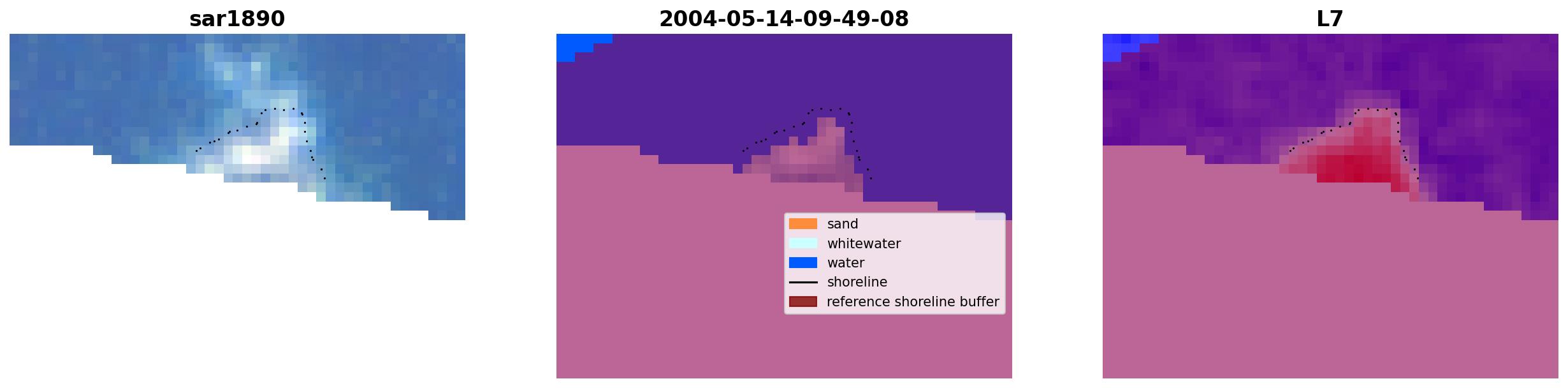 sar1890

2004-05-14-09-49-08

sand
whitewater
water
shoreline
reference shoreline buffer

L7